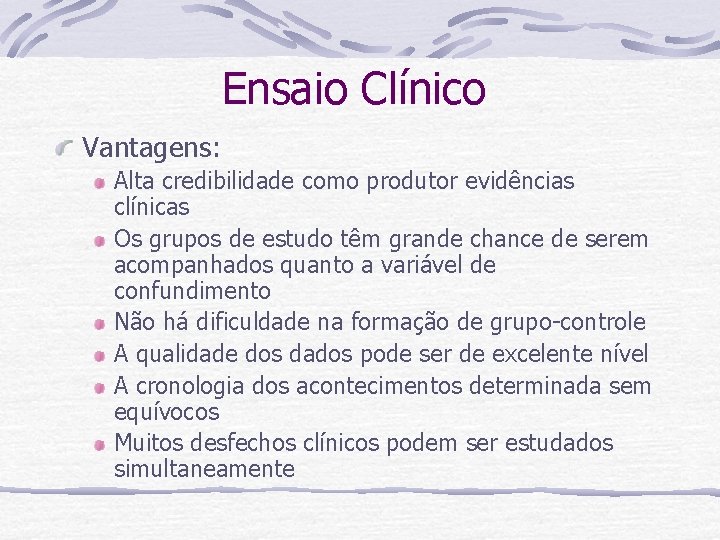 Ensaio Clínico

Vantagens:

Alta credibilidade como produtor evidências clínicas

Os grupos de estudo têm grande chance de serem acompanhados quanto a variável de confundimento

Não há dificuldade na formação de grupo-controle

A qualidade dos dados pode ser de excelente nível

A cronologia dos acontecimentos determinada sem equívocos

Muitos desfechos clínicos podem ser estudados simultaneamente